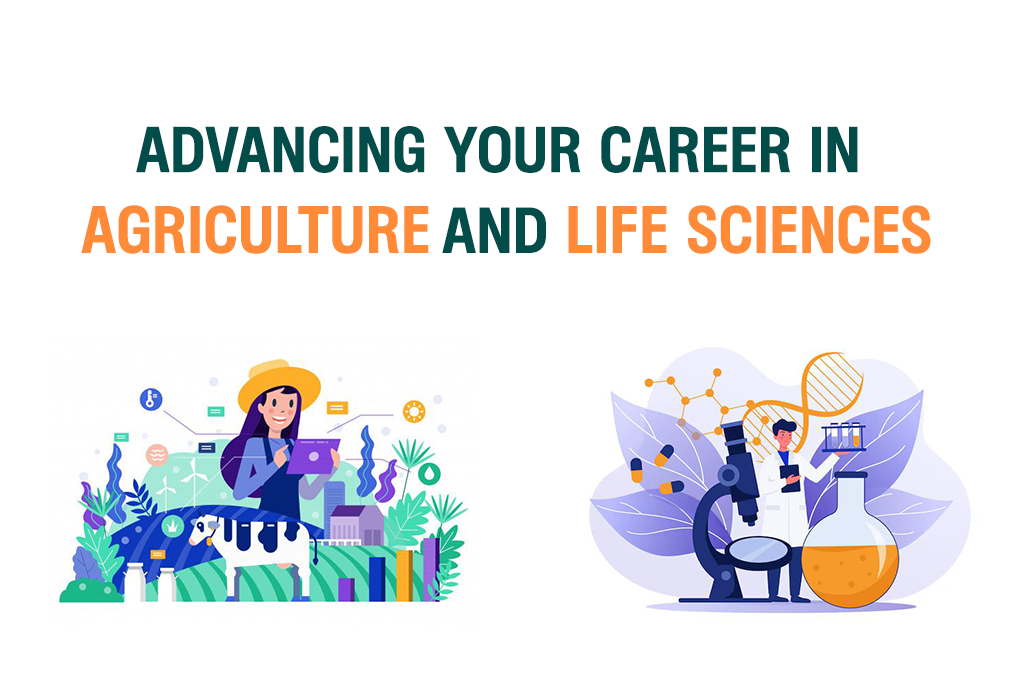 ADVANCING YOUR CAREER IN AGRICULTURE AND LIFE SCIENCES